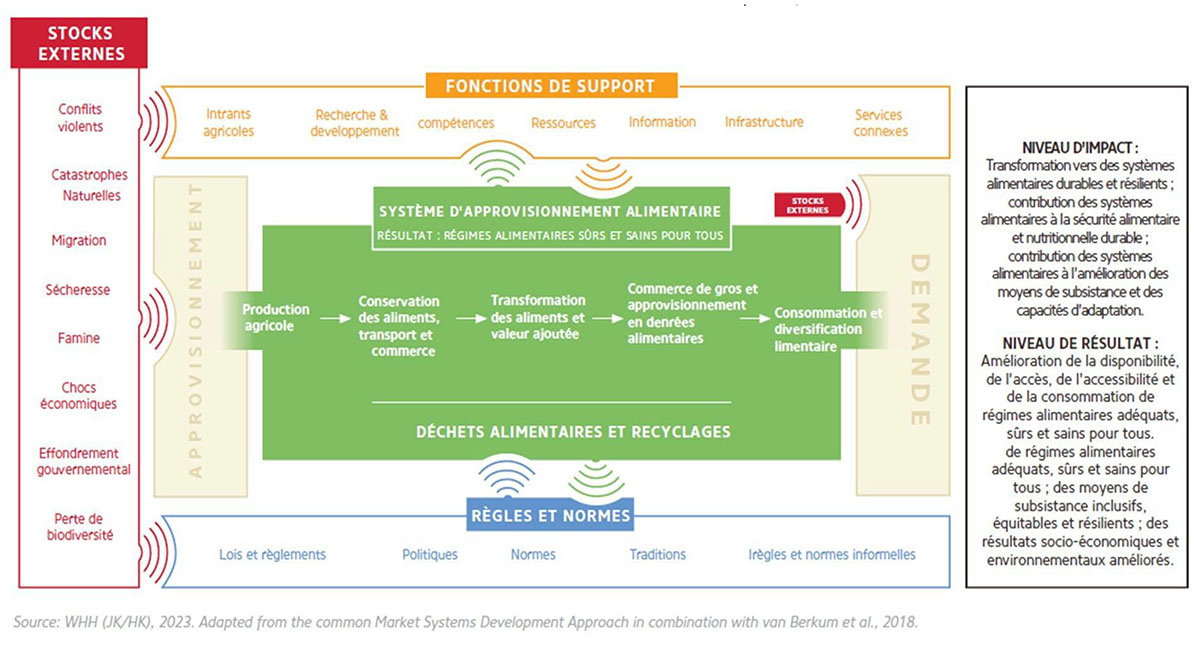 STOCKS EXTERNES

Conflits violents

Catastrophes Naturelles

Migration

Sécheresse

Famine

Chocs économiques

Effondrement gouvernemental

Perte de biodiversité

FONCTIONS DE SUPPORT

Intrants agricoles

Recherche & developpement

compétences

Ressources

Information

Infrastructure

Services connexes

APPROVISIONNEMENT

SYSTÈME D'APPROVISIONNEMENT ALIMENTAIRE

RÉSULTAT : RÉGIMES ALIMENTAIRES SÛRS ET SAINS POUR TOUS

STOCKS EXTERNES

Production agricole

Conservation des aliments, transport et commerce

Transformation des aliments et valeur ajoutée

Commerce de gros et approvisionnement en denrées alimentaires

Consommation et diversification limentaire

DÉCHETS ALIMENTAIRES ET RECYCLAGES

DEMANDE

RÈGLES ET NORMES

Lois et règlements

Politiques

Normes

Traditions

Irègles et normes informelles

NIVEAU D'IMPACT :
Transformation vers des systèmes alimentaires durables et résilients ; contribution des systèmes alimentaires à la sécurité alimentaire et nutritionnelle durable ; contribution des systèmes alimentaires à l'amélioration des moyens de subsistance et des capacités d'adaptation.

NIVEAU DE RÉSULTAT :
Amélioration de la disponibilité, de l'accès, de l'accessibilité et de la consommation de régimes alimentaires adéquats, sûrs et sains pour tous. de régimes alimentaires adéquats, sûrs et sains pour tous ; des moyens de subsistance inclusifs, équitables et résilients ; des résultats socio-économiques et environnementaux améliorés.

Source: WHH (JK/HK), 2023. Adapted from the common Market Systems Development Approach in combination with van Berkum et al., 2018.